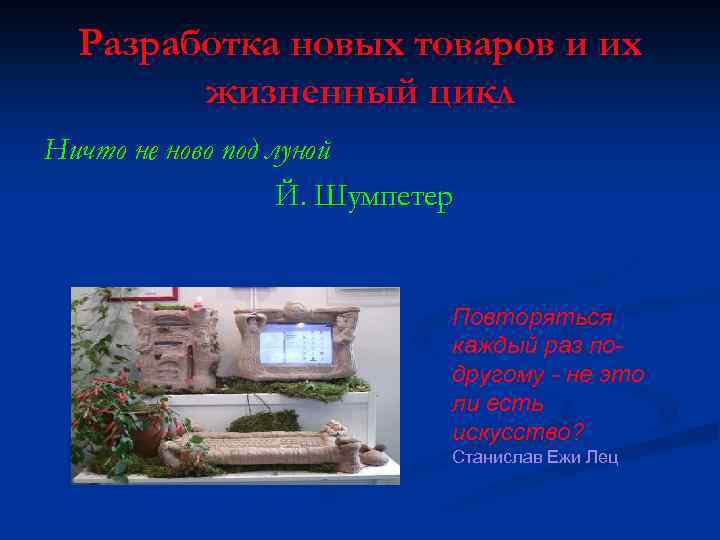 Разработка новых товаров и их жизненный цикл

Ничто не ново под луной

Й. Шумпетер

Повторяться каждый раз по-другому - не это ли есть искусство?
Станислав Ежи Лец